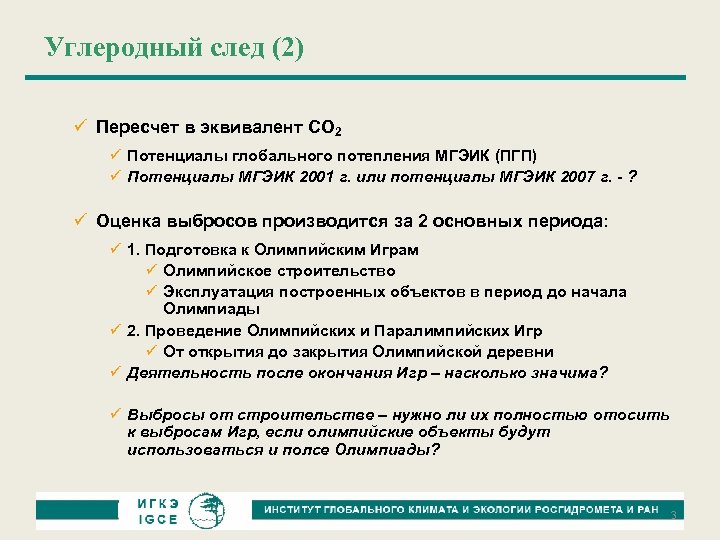 Углеродный след (2)

✓ Пересчет в эквивалент $CO_2$

✓ Потенциалы глобального потепления МГЭИК (ПГП)

✓ Потенциалы МГЭИК 2001 г. или потенциалы МГЭИК 2007 г. - ?

✓ Оценка выбросов производится за 2 основных периода:

✓ 1. Подготовка к Олимпийским Играм

✓ Олимпийское строительство

✓ Эксплуатация построенных объектов в период до начала Олимпиады

✓ 2. Проведение Олимпийских и Паралимпийских Игр

✓ От открытия до закрытия Олимпийской деревни

✓ Деятельность после окончания Игр – насколько значима?

✓ Выбросы от строительстве – нужно ли их полностью отосить к выбросам Игр, если олимпийские объекты будут использоваться и полсе Олимпиады?

ИГКЭ
IGCE

ИНСТИТУТ ГЛОБАЛЬНОГО КЛИМАТА И ЭКОЛОГИИ РОСГИДРОМЕТА И РАН

3